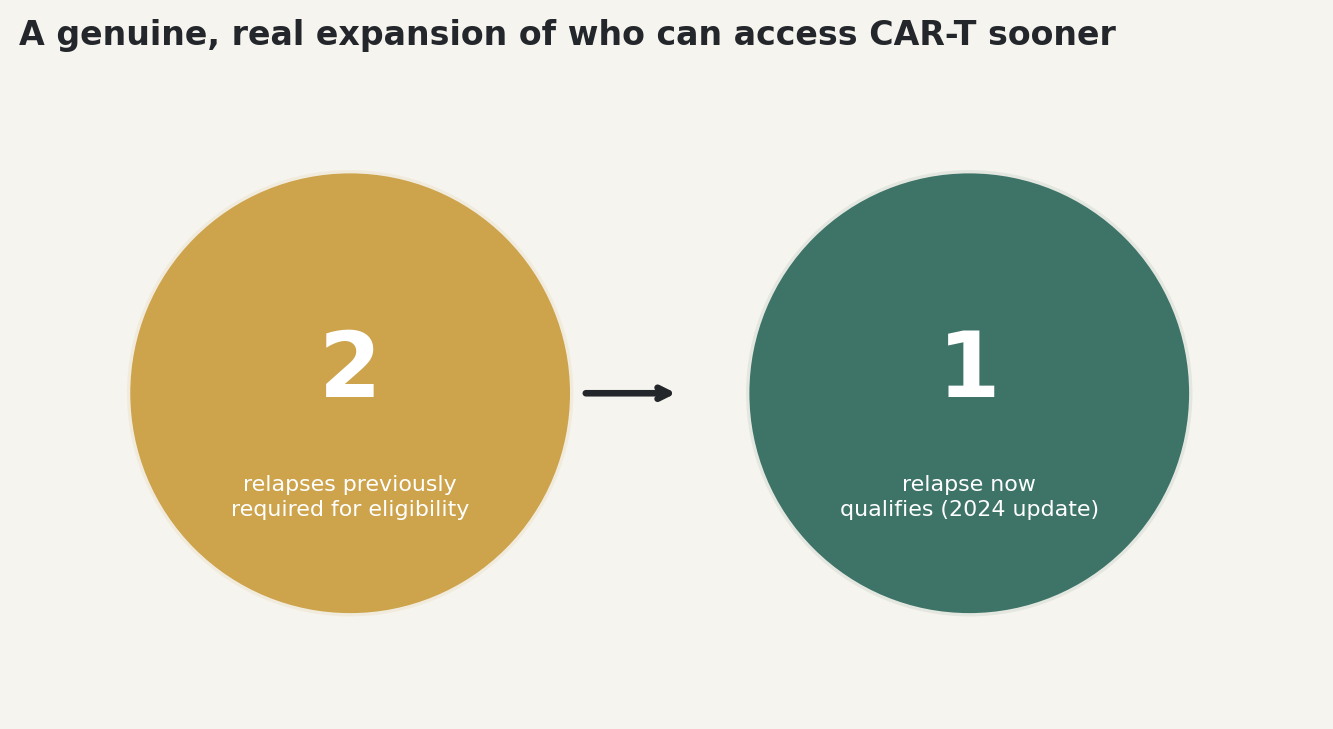 A genuine, real expansion of who can access CAR-T sooner

2

relapses previously required for eligibility

1

relapse now qualifies (2024 update)